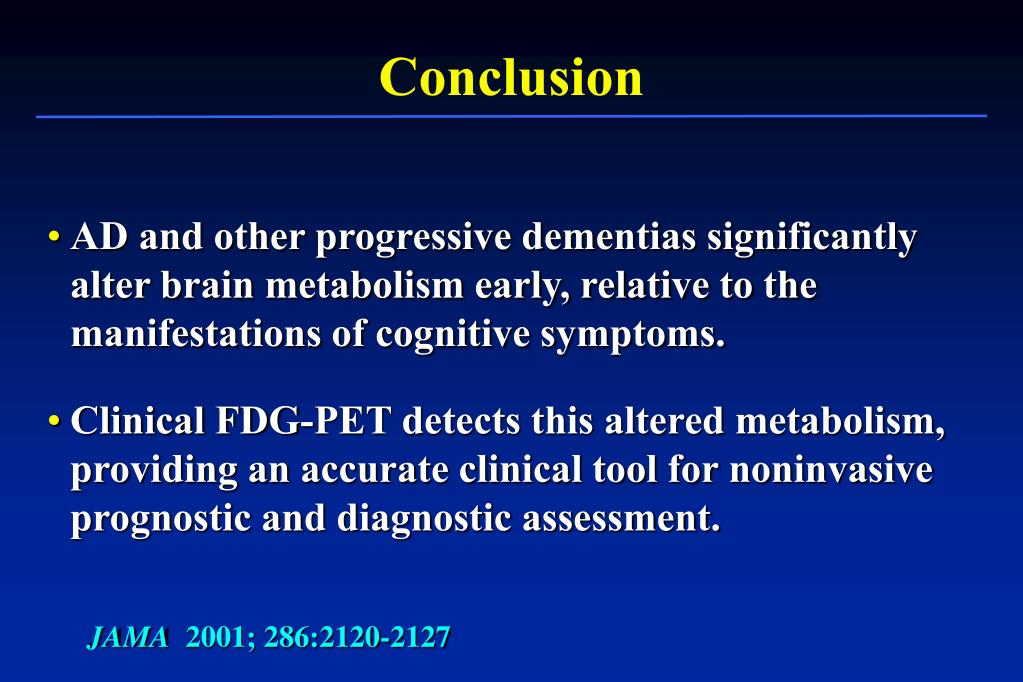 Conclusion

• AD and other progressive dementias significantly alter brain metabolism early, relative to the manifestations of cognitive symptoms.

• Clinical FDG-PET detects this altered metabolism, providing an accurate clinical tool for noninvasive prognostic and diagnostic assessment.

JAMA 2001; 286:2120-2127